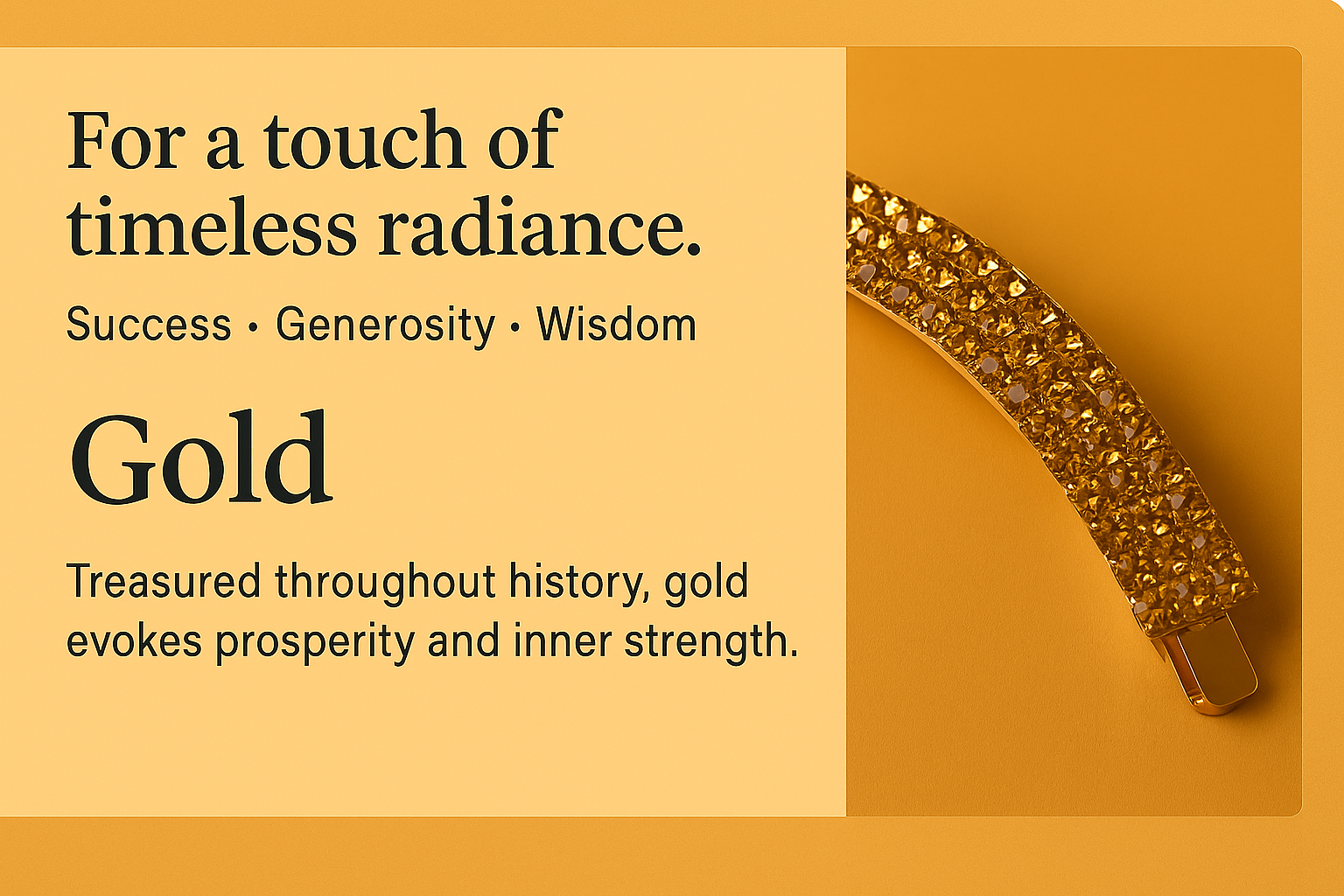 For a touch of timeless radiance.

Success • Generosity • Wisdom

Gold

Treasured throughout history, gold evokes prosperity and inner strength.